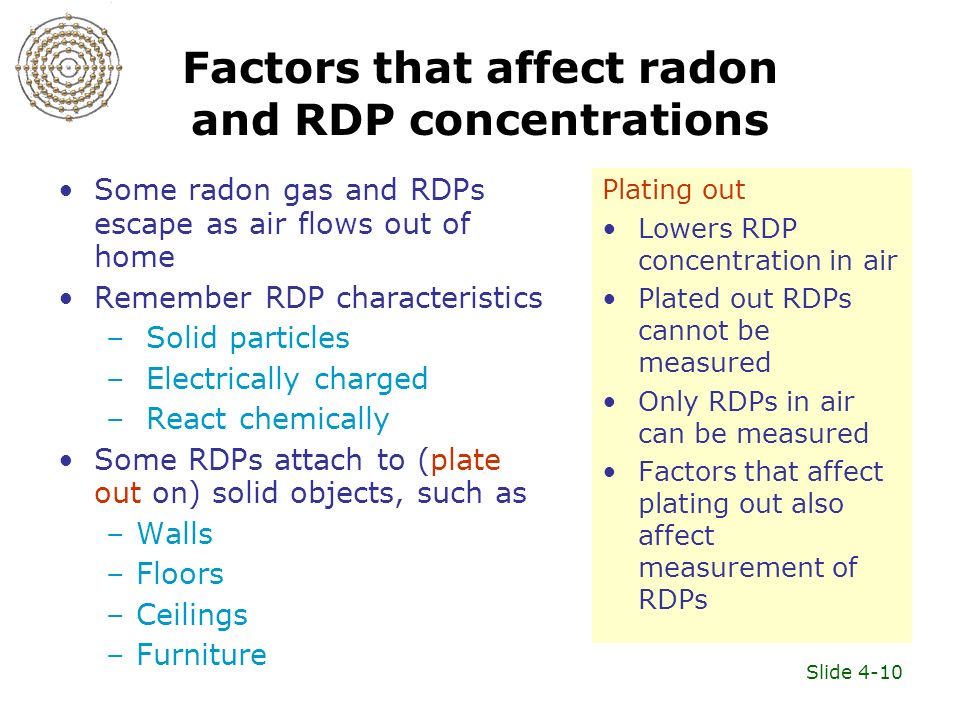 Factors that affect radon and RDP concentrations

• Some radon gas and RDPs escape as air flows out of home
• Remember RDP characteristics
– Solid particles
– Electrically charged
– React chemically
• Some RDPs attach to (plate out on) solid objects, such as
– Walls
– Floors
– Ceilings
– Furniture

Plating out
• Lowers RDP concentration in air
• Plated out RDPs cannot be measured
• Only RDPs in air can be measured
• Factors that affect plating out also affect measurement of RDPs

Slide 4-10